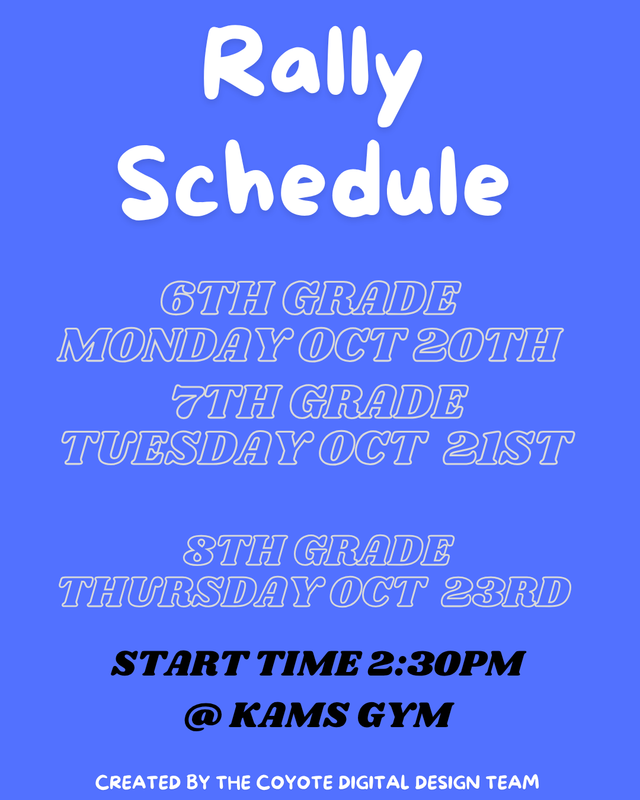 Rally Schedule

6TH GRADE
MONDAY OCT 20TH

7TH GRADE
TUESDAY OCT 21ST

8TH GRADE
THURSDAY OCT 23RD

START TIME 2:30PM
@ KAMS GYM

CREATED BY THE COYOTE DIGITAL DESIGN TEAM